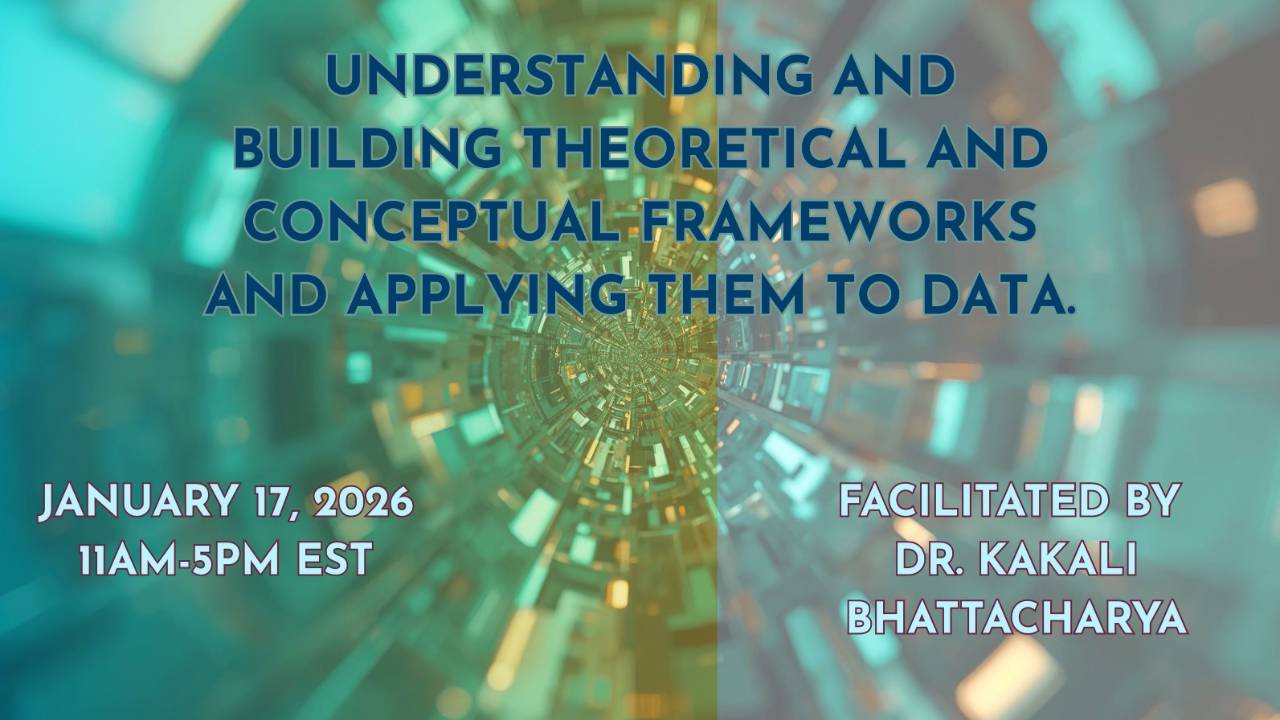 UNDERSTANDING AND BUILDING THEORETICAL AND CONCEPTUAL FRAMEWORKS AND APPLYING THEM TO DATA.

JANUARY 17, 2026
11AM-5PM EST

FACILITATED BY
DR. KAKALI BHATTACHARYA